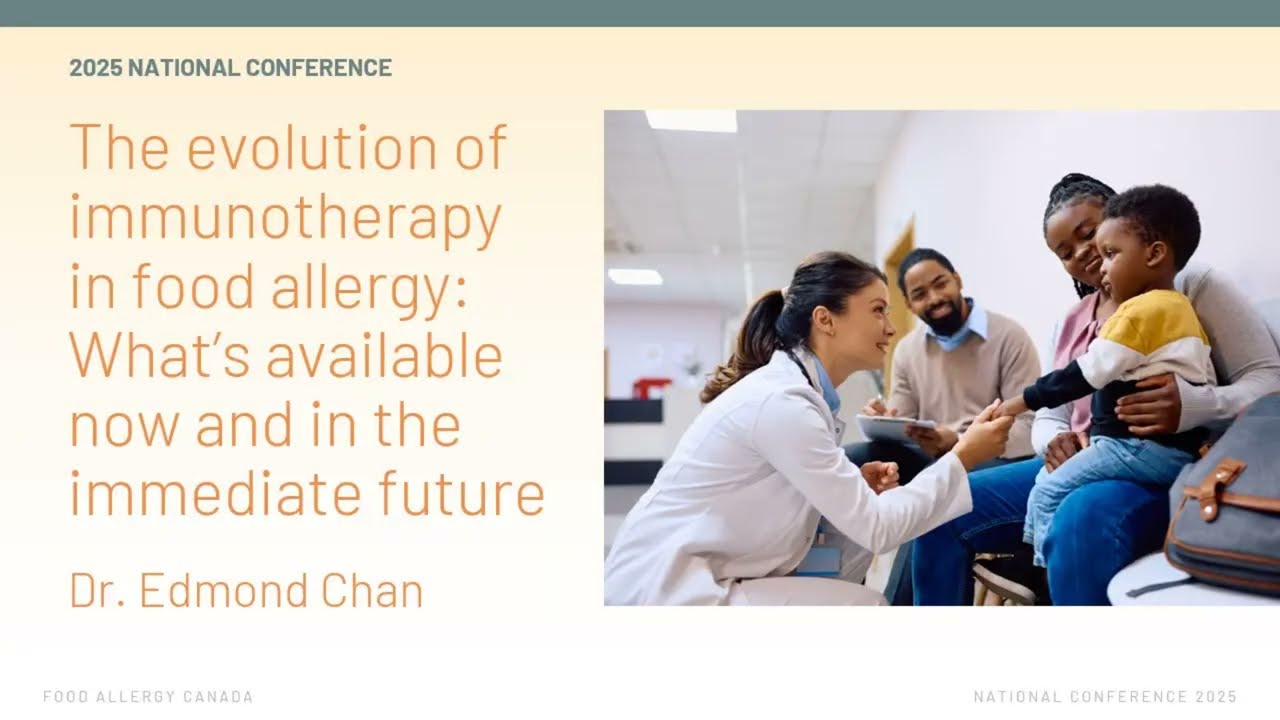 2025 NATIONAL CONFERENCE

The evolution of immunotherapy in food allergy: What's available now and in the immediate future

Dr. Edmond Chan

FOOD ALLERGY CANADA

NATIONAL CONFERENCE 2025